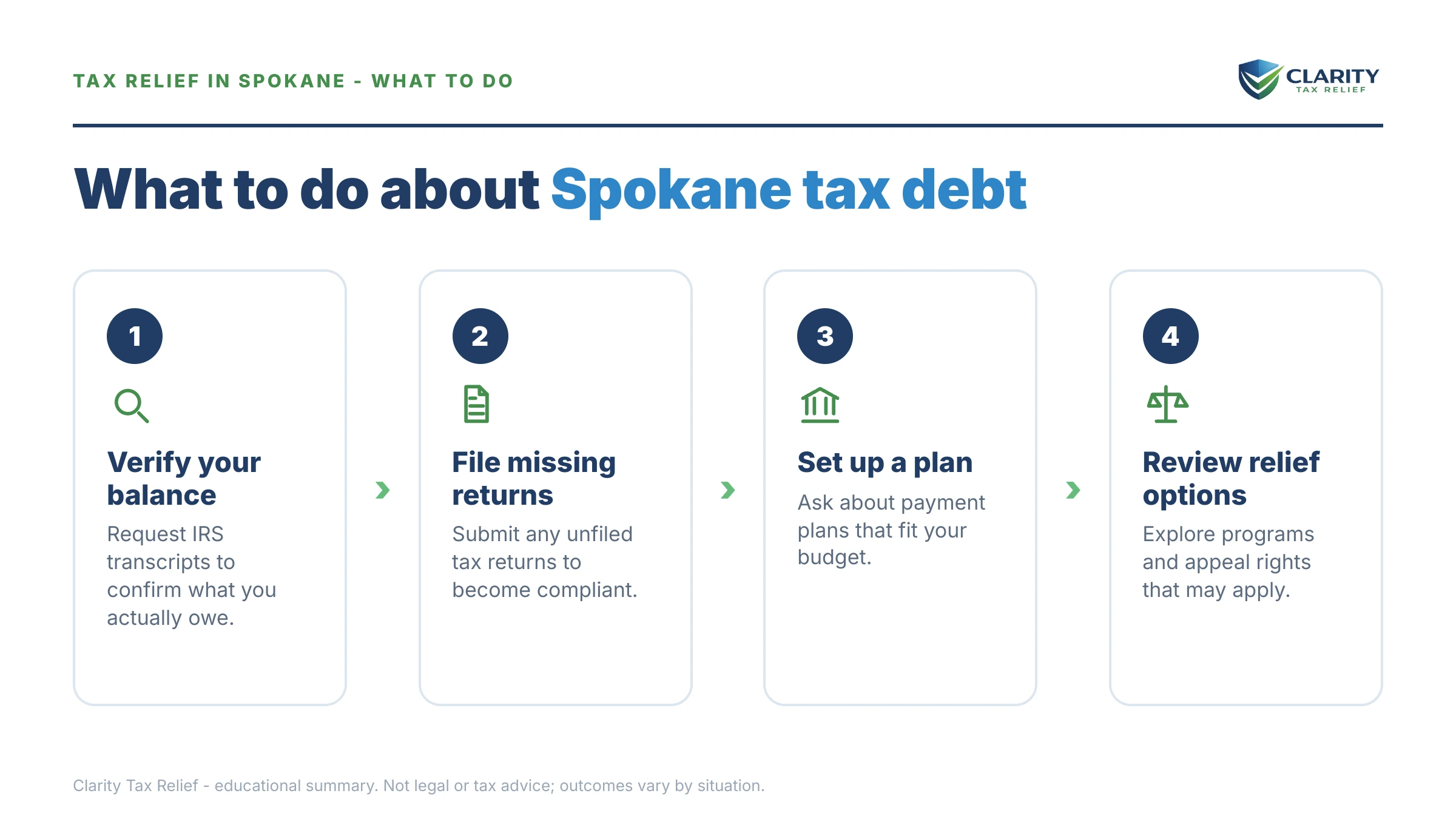 TAX RELIEF IN SPOKANE - WHAT TO DO

CLARITY
TAX RELIEF

What to do about Spokane tax debt

1

Verify your balance

Request IRS transcripts to confirm what you actually owe.

2

File missing returns

Submit any unfiled tax returns to become compliant.

3

Set up a plan

Ask about payment plans that fit your budget.

4

Review relief options

Explore programs and appeal rights that may apply.

Clarity Tax Relief - educational summary. Not legal or tax advice; outcomes vary by situation.